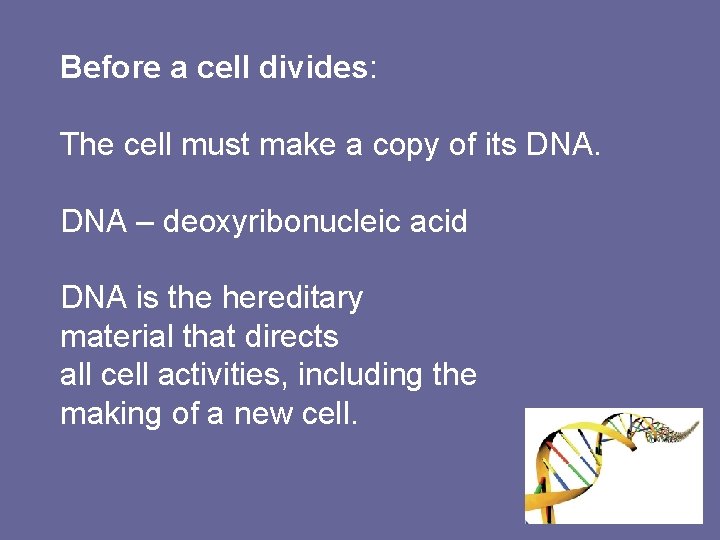 Before a cell divides:

The cell must make a copy of its DNA.

DNA – deoxyribonucleic acid

DNA is the hereditary material that directs all cell activities, including the making of a new cell.